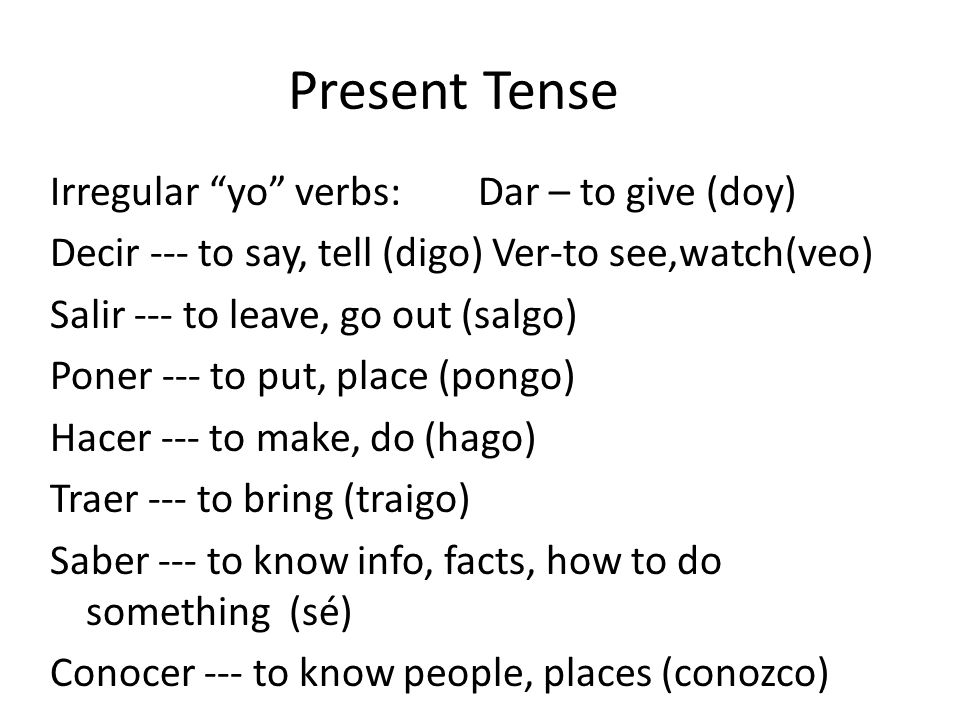 Present Tense

Irregular “yo” verbs: Dar – to give (doy)

Decir --- to say, tell (digo) Ver-to see,watch(veo)

Salir --- to leave, go out (salgo)

Poner --- to put, place (pongo)

Hacer --- to make, do (hago)

Traer --- to bring (traigo)

Saber --- to know info, facts, how to do something (sé)

Conocer --- to know people, places (conozco)